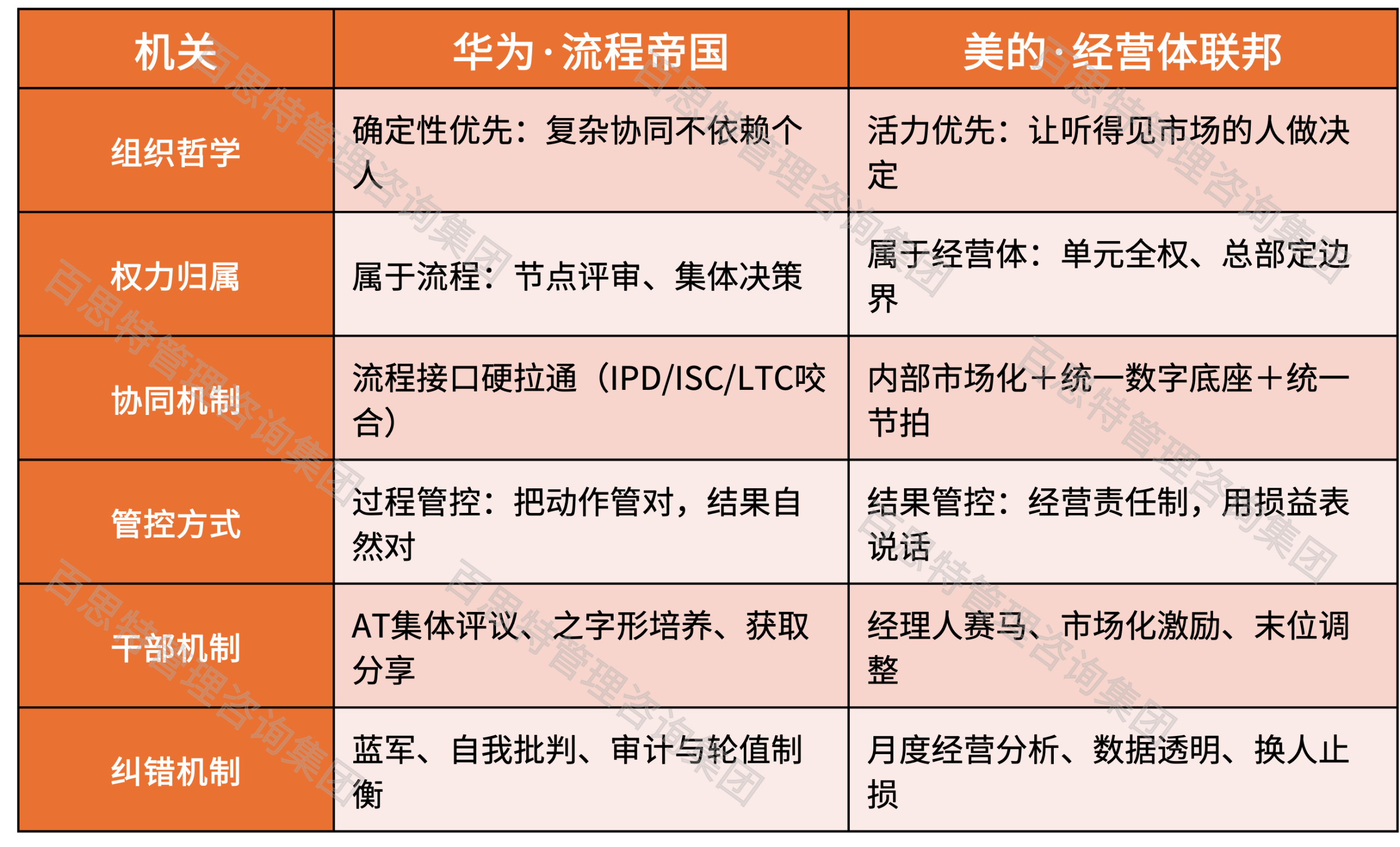 | 机关 | 华为·流程帝国 | 美的·经营体联邦 |
|---|---|---|
| 组织哲学 | 确定性优先：复杂协同不依赖个人 | 活力优先：让听得见市场的人做决定 |
| 权力归属 | 属于流程：节点评审、集体决策 | 属于经营体：单元全权、总部定边界 |
| 协同机制 | 流程接口硬拉通（IPD/ISC/LTC咬合） | 内部市场化＋统一数字底座＋统一节拍 |
| 管控方式 | 过程管控：把动作管对，结果自然对 | 结果管控：经营责任制，用损益表说话 |
| 干部机制 | AT集体评议、之字形培养、获取分享 | 经理人赛马、市场化激励、末位调整 |
| 纠错机制 | 蓝军、自我批判、审计与轮值制衡 | 月度经营分析、数据透明、换人止损 |

百思特管理咨询集团